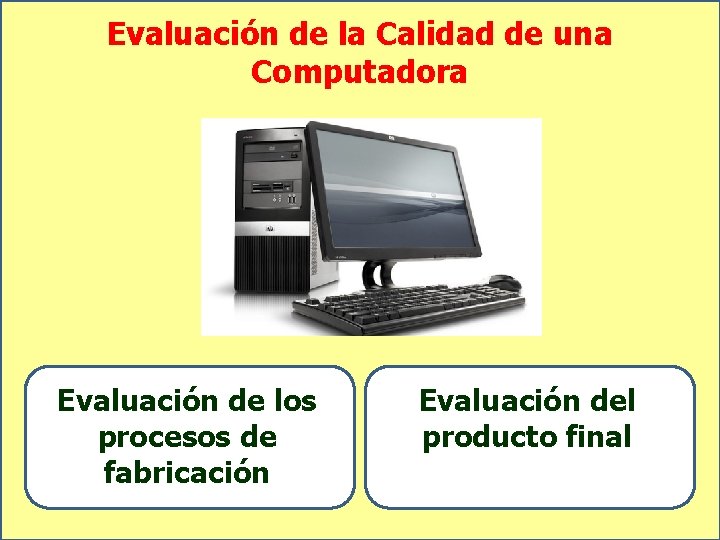 Evaluación de la Calidad de una Computadora

Evaluación de los procesos de fabricación

Evaluación del producto final